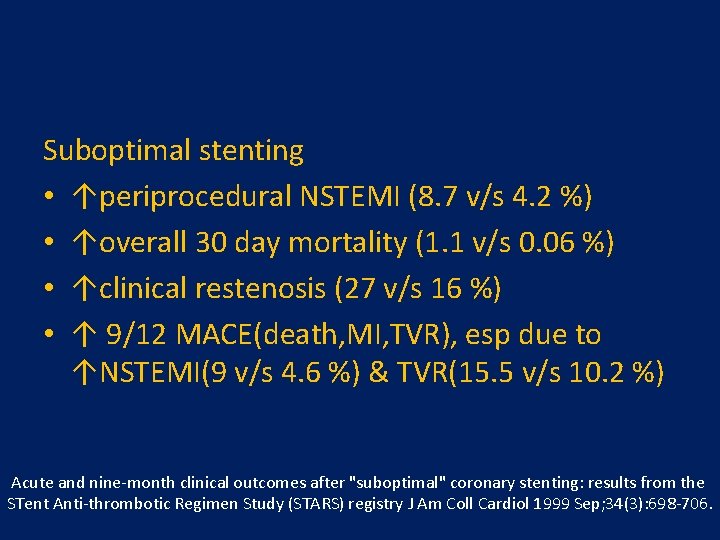 Suboptimal stenting

• ↑periprocedural NSTEMI (8.7 v/s 4.2 %)
• ↑overall 30 day mortality (1.1 v/s 0.06 %)
• ↑clinical restenosis (27 v/s 16 %)
• ↑ 9/12 MACE(death,MI,TVR), esp due to ↑NSTEMI(9 v/s 4.6 %) & TVR(15.5 v/s 10.2 %)

Acute and nine-month clinical outcomes after "suboptimal" coronary stenting: results from the STent Anti-thrombotic Regimen Study (STARS) registry J Am Coll Cardiol 1999 Sep;34(3):698-706.